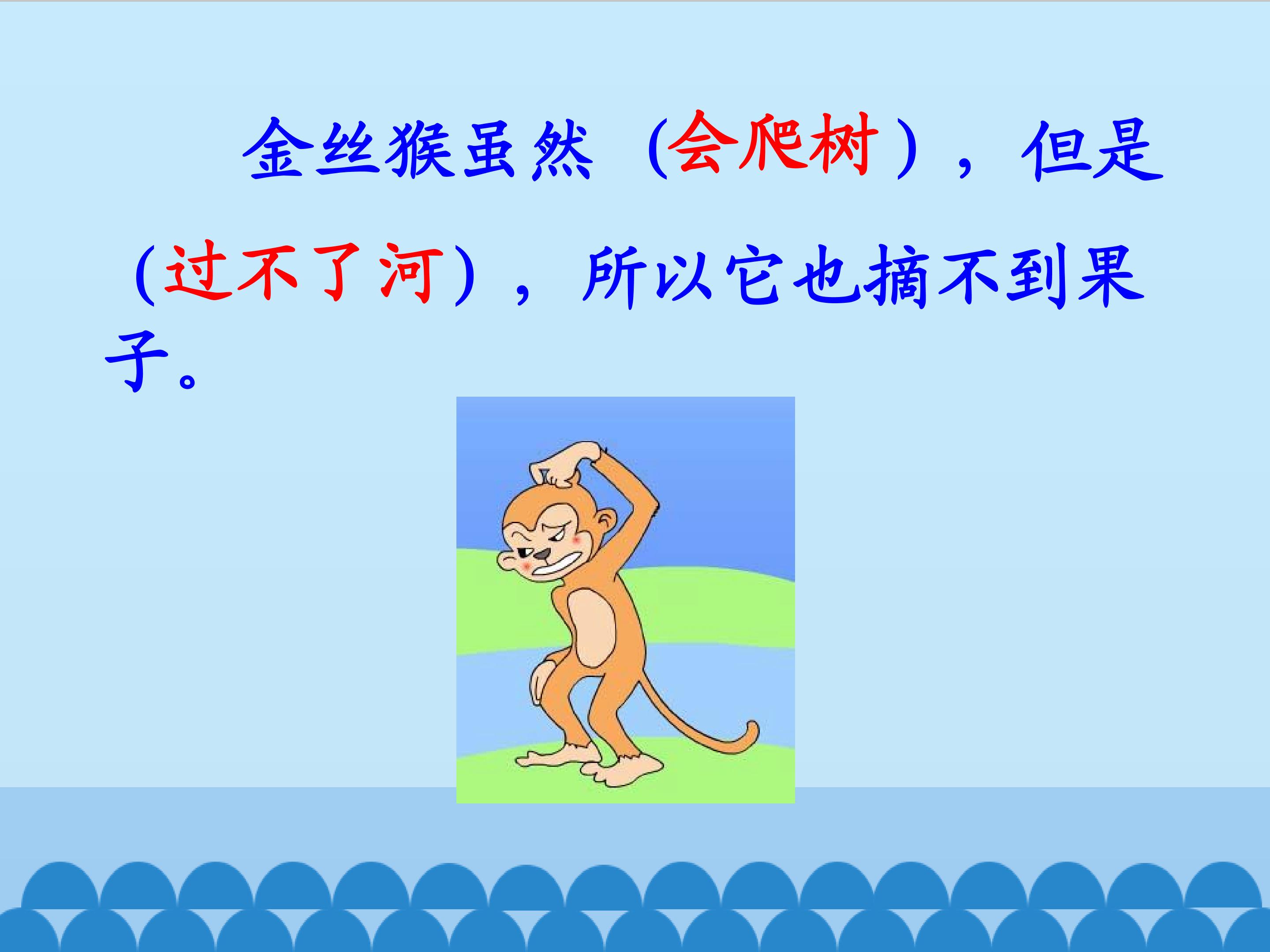 金丝猴虽然（会爬树），但是（过不了河），所以它也摘不到果子。